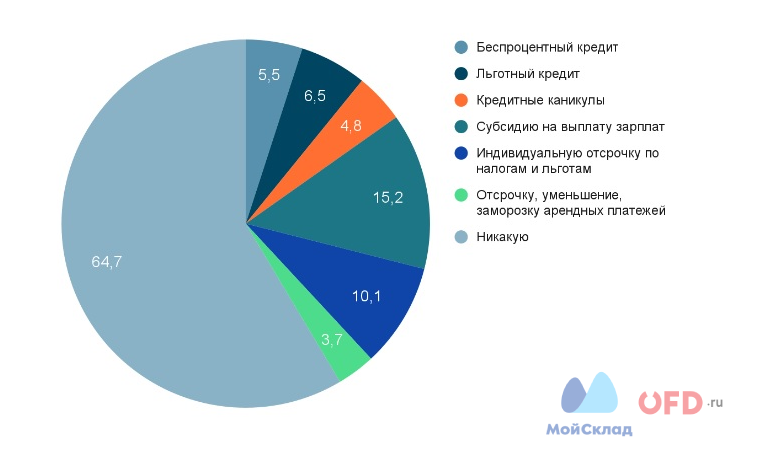 5,5
6,5
4,8
15,2
10,1
3,7
64,7

Беспроцентный кредит
Льготный кредит
Кредитные каникулы
Субсидию на выплату зарплат
Индивидуальную отсрочку по налогам и льготам
Отсрочку, уменьшение, заморозку арендных платежей
Никакую

МойСклад
OFD.ru